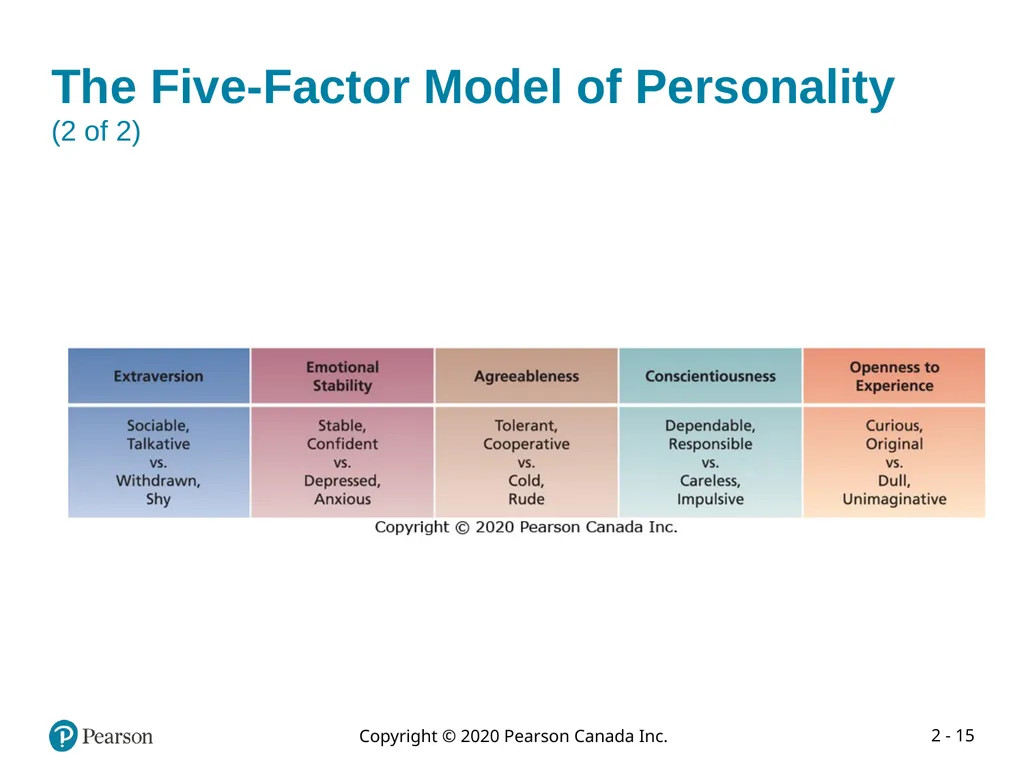 The Five-Factor Model of Personality
(2 of 2)

| Extraversion | Emotional Stability | Agreeableness | Conscientiousness | Openness to Experience |
|---|---|---|---|---|
| Sociable, Talkative vs. Withdrawn, Shy | Stable, Confident vs. Depressed, Anxious | Tolerant, Cooperative vs. Cold, Rude | Dependable, Responsible vs. Careless, Impulsive | Curious, Original vs. Dull, Unimaginative |

Copyright © 2020 Pearson Canada Inc.

Pearson

Copyright © 2020 Pearson Canada Inc.

2 - 15